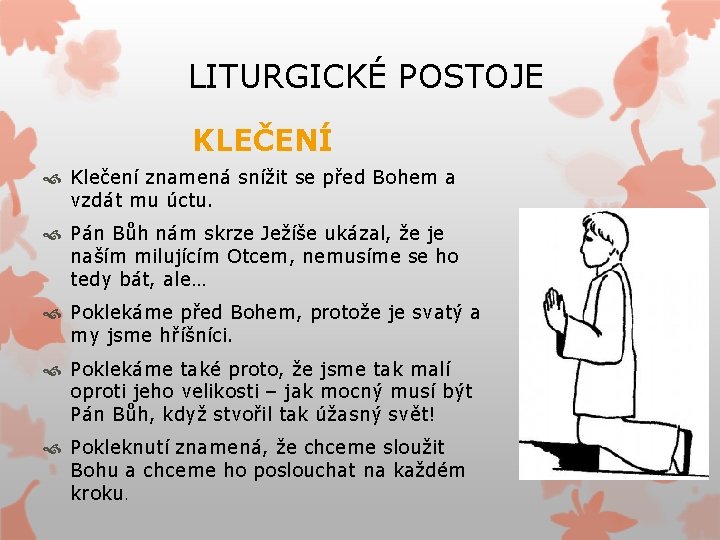 LITURGICKÉ POSTOJE

KLEČENÍ

Klečení znamená snížit se před Bohem a vzdát mu úctu.

Pán Bůh nám skrze Ježíše ukázal, že je naším milujícím Otcem, nemusíme se ho tedy bát, ale…

Poklekáme před Bohem, protože je svatý a my jsme hříšníci.

Poklekáme také proto, že jsme tak malí oproti jeho velikosti – jak mocný musí být Pán Bůh, když stvořil tak úžasný svět!

Pokleknutí znamená, že chceme sloužit Bohu a chceme ho poslouchat na každém kroku.